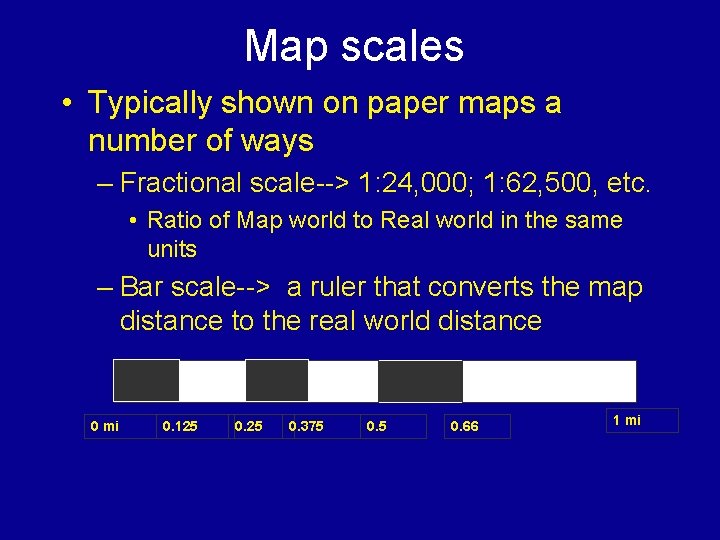 Map scales

• Typically shown on paper maps a number of ways

– Fractional scale--> 1:24,000; 1:62,500, etc.

• Ratio of Map world to Real world in the same units

– Bar scale--> a ruler that converts the map distance to the real world distance

0 mi 0.125 0.25 0.375 0.5 0.66 1 mi